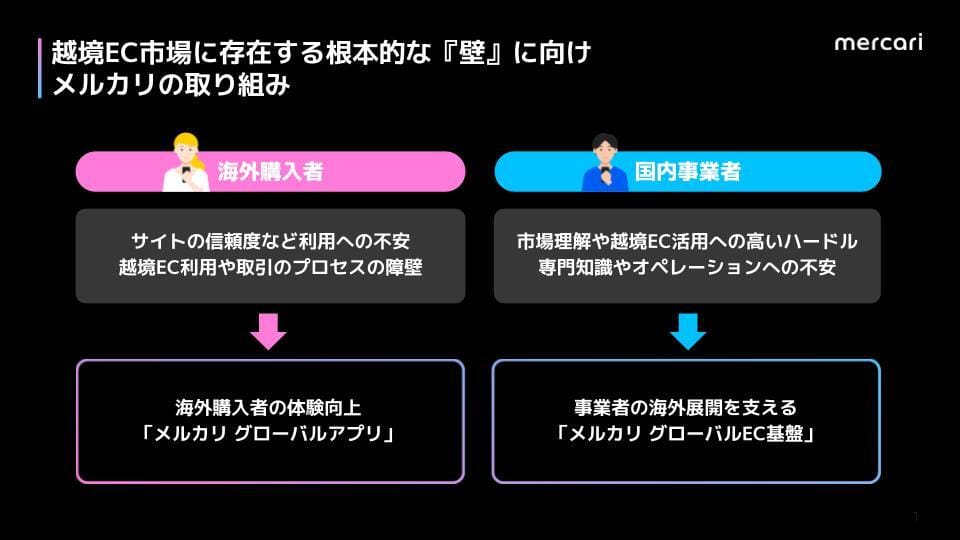 越境EC市場に存在する根本的な『壁』に向け
メルカリの取り組み

mercari

海外購入者

サイトの信頼度など利用への不安
越境EC利用や取引のプロセスの障壁

海外購入者の体験向上
「メルカリ グローバルアプリ」

国内事業者

市場理解や越境EC活用への高いハードル
専門知識やオペレーションへの不安

事業者の海外展開を支える
「メルカリ グローバルEC基盤」

1